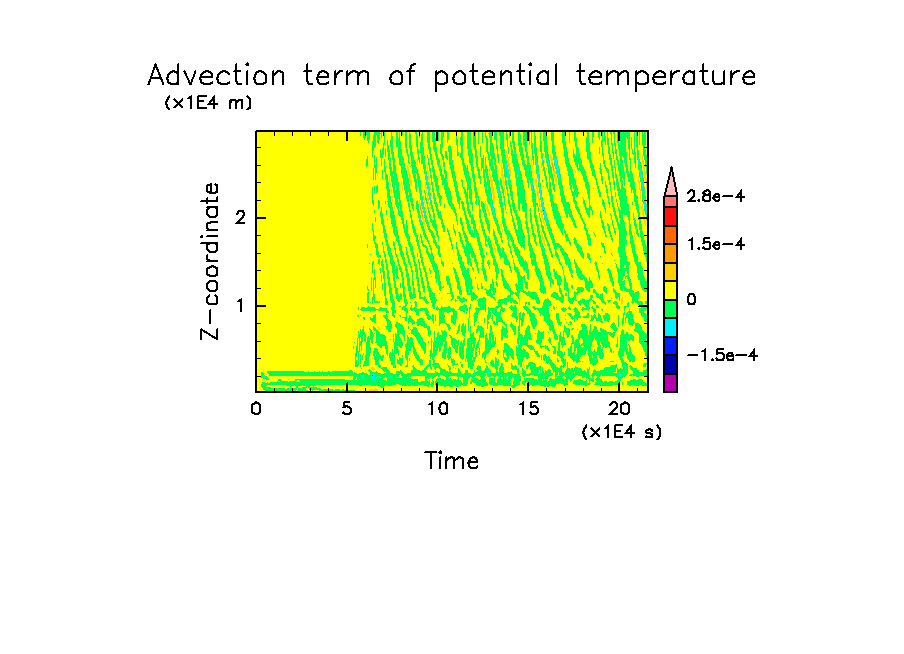 Advection term of potential temperature

(x1E4 m)

Z-coordinate

2

1

0

5

10

15

20

(x1E4 s)

Time

2.8e-4

1.5e-4

0

-1.5e-4